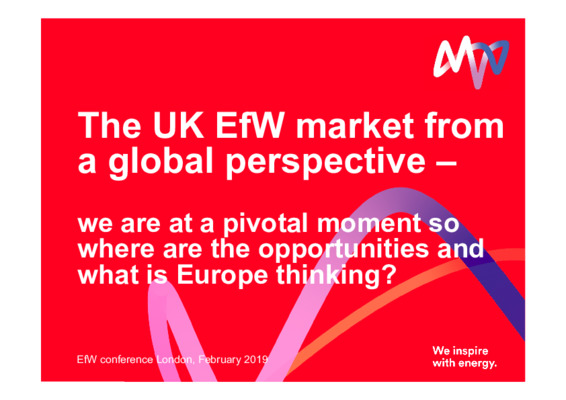 The UK EfW market from a global perspective –

we are at a pivotal moment so where are the opportunities and what is Europe thinking?

EfW conference London, February 2019

We inspire with energy.